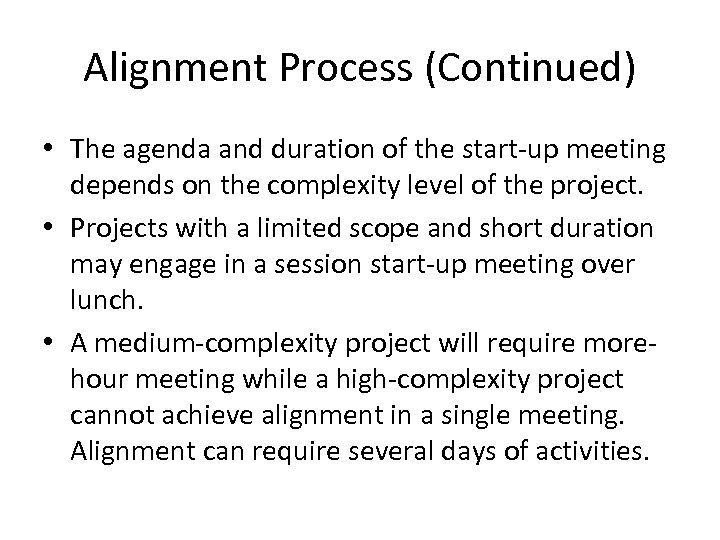 Alignment Process (Continued)

• The agenda and duration of the start-up meeting depends on the complexity level of the project.

• Projects with a limited scope and short duration may engage in a session start-up meeting over lunch.

• A medium-complexity project will require more-hour meeting while a high-complexity project cannot achieve alignment in a single meeting. Alignment can require several days of activities.